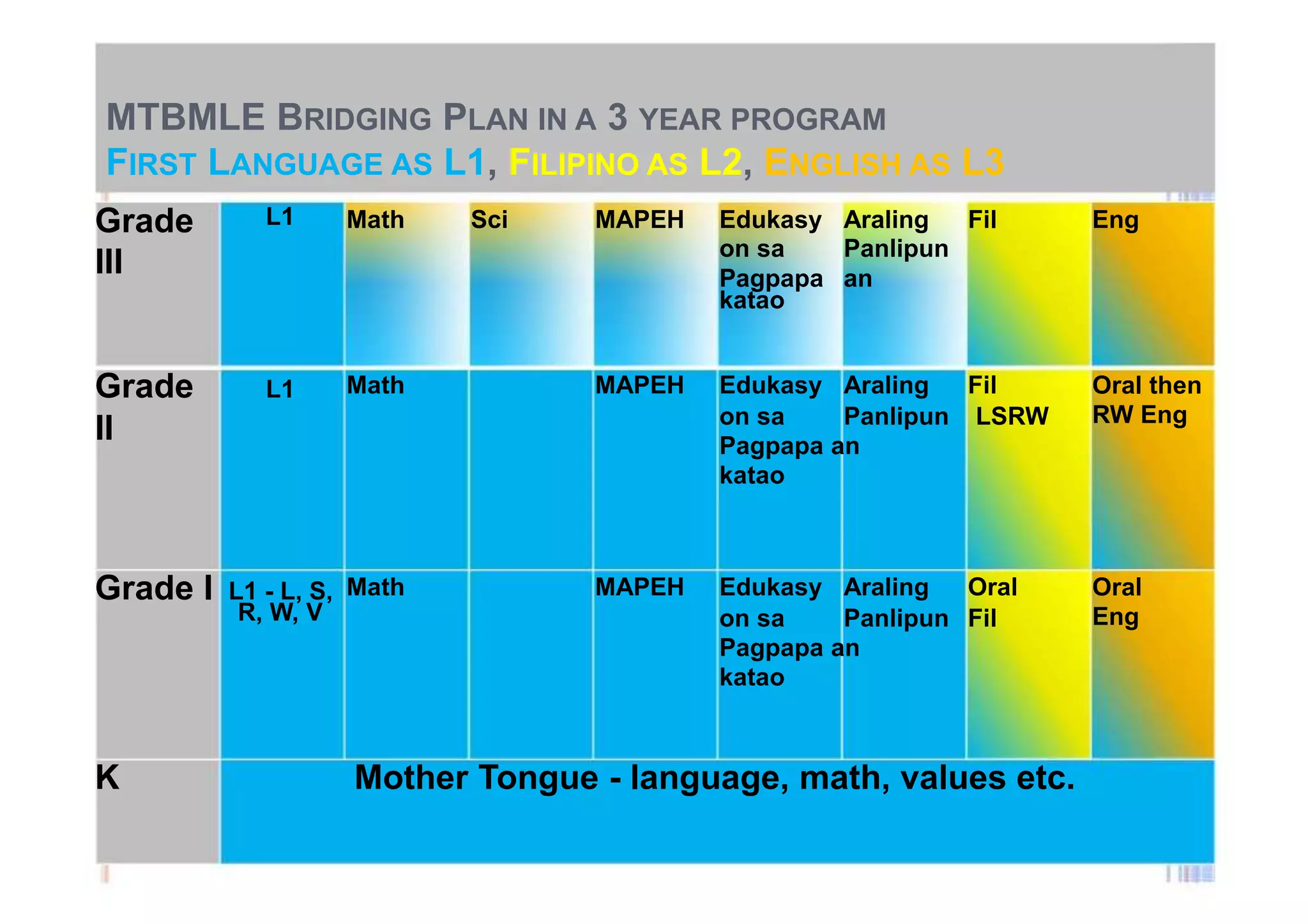 MTBMLE BRIDGING PLAN IN A 3 YEAR PROGRAM
FIRST LANGUAGE AS L1, FILIPINO AS L2, ENGLISH AS L3

| | | | | | | | | |
|---|---|---|---|---|---|---|---|---|
| Grade III | L1 | Math | Sci | MAPEH | Edukasyon sa Pagpapakatao | Araling Panlipunan | Fil | Eng |
| Grade II | L1 | Math | | MAPEH | Edukasyon sa Pagpapakatao | Araling Panlipunan | Fil LSRW | Oral then RW Eng |
| Grade I | L1 - L, S, R, W, V | Math | | MAPEH | Edukasyon sa Pagpapakatao | Araling Panlipunan | Oral Fil | Oral Eng |
| K | Mother Tongue - language, math, values etc. | | | | | | | |